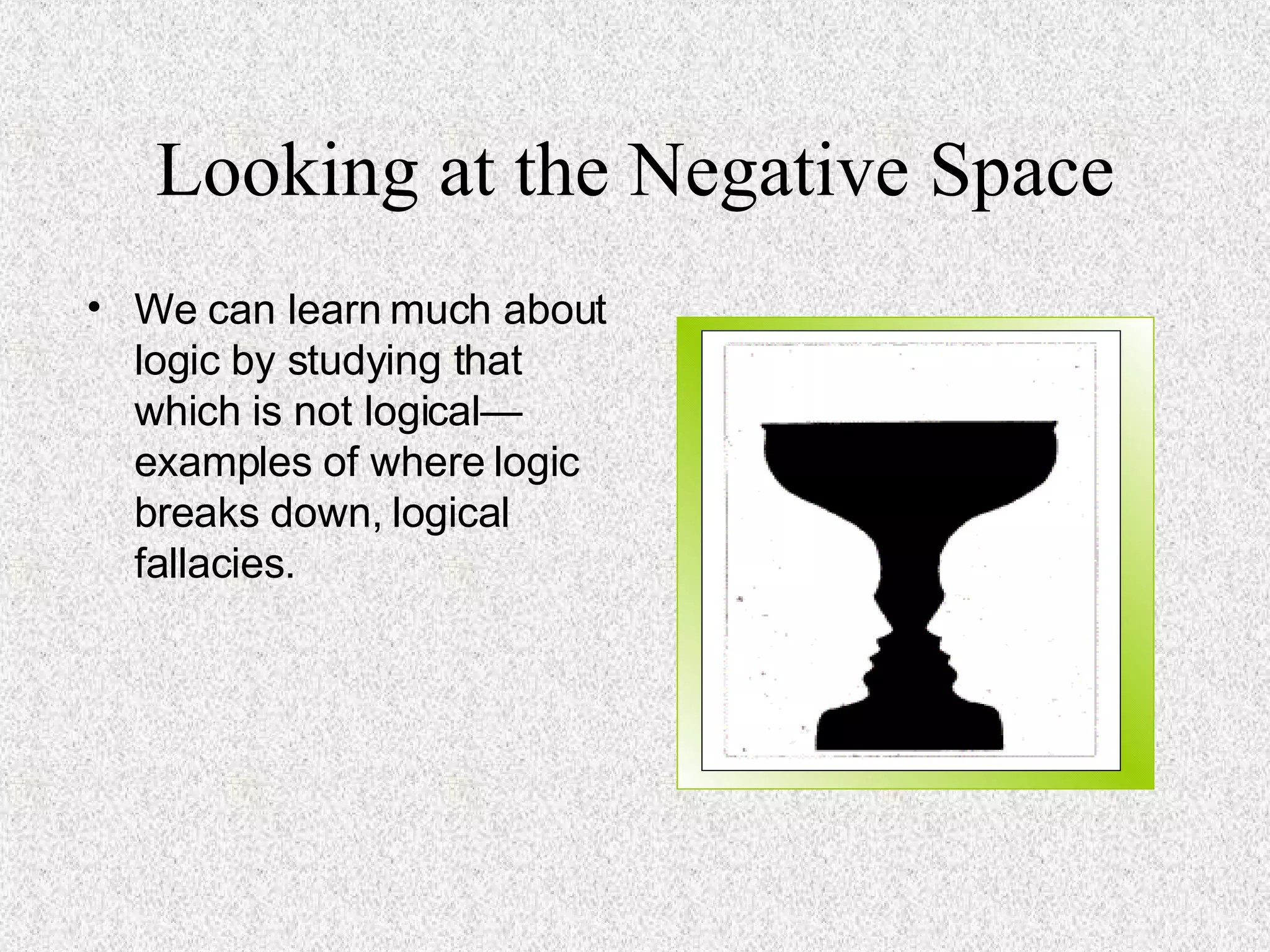 Looking at the Negative Space

• We can learn much about logic by studying that which is not logical—examples of where logic breaks down, logical fallacies.